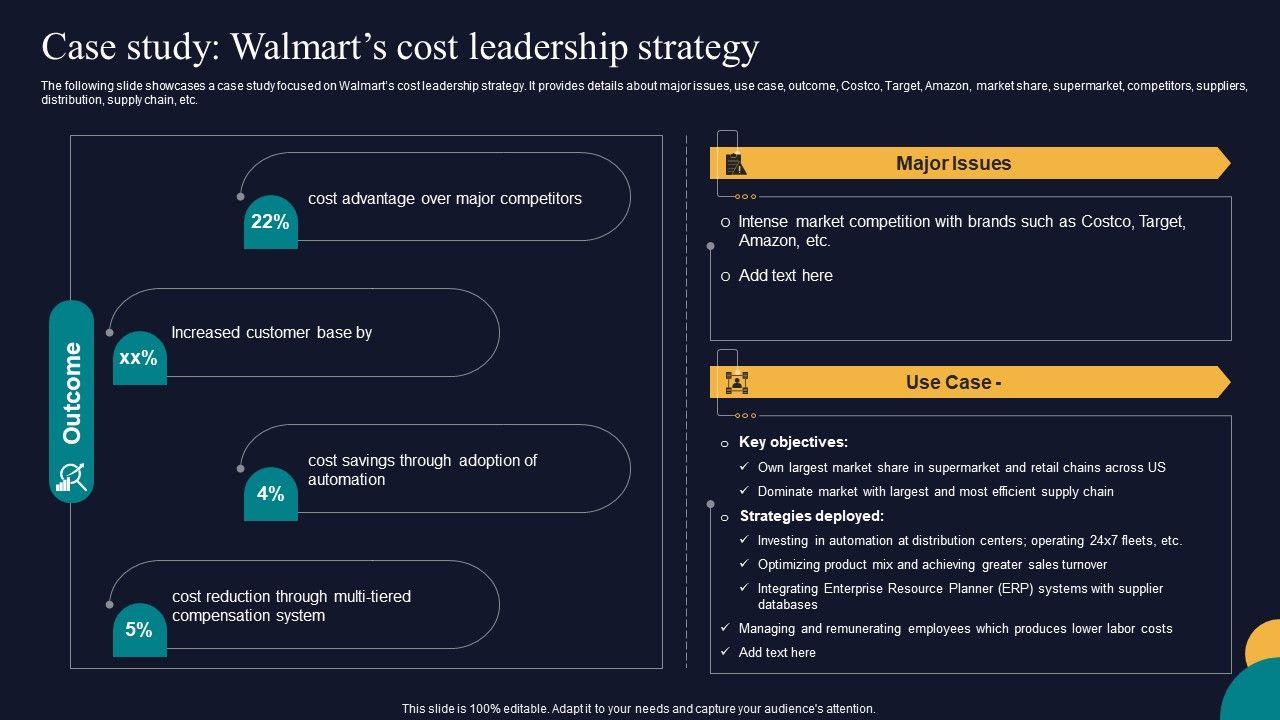 Case study: Walmart's cost leadership strategy

The following slide showcases a case study focused on Walmart's cost leadership strategy. It provides details about major issues, use case, outcome, Costco, Target, Amazon, market share, supermarket, competitors, suppliers, distribution, supply chain, etc.

Outcome

22%
cost advantage over major competitors

xx%
Increased customer base by

4%
cost savings through adoption of automation

5%
cost reduction through multi-tiered compensation system

Major Issues

o Intense market competition with brands such as Costco, Target, Amazon, etc.

o Add text here

Use Case -

o Key objectives:
✓ Own largest market share in supermarket and retail chains across US
✓ Dominate market with largest and most efficient supply chain

o Strategies deployed:
✓ Investing in automation at distribution centers; operating 24x7 fleets, etc.
✓ Optimizing product mix and achieving greater sales turnover
✓ Integrating Enterprise Resource Planner (ERP) systems with supplier databases
✓ Managing and remunerating employees which produces lower labor costs
✓ Add text here

This slide is 100% editable. Adapt it to your needs and capture your audience's attention.